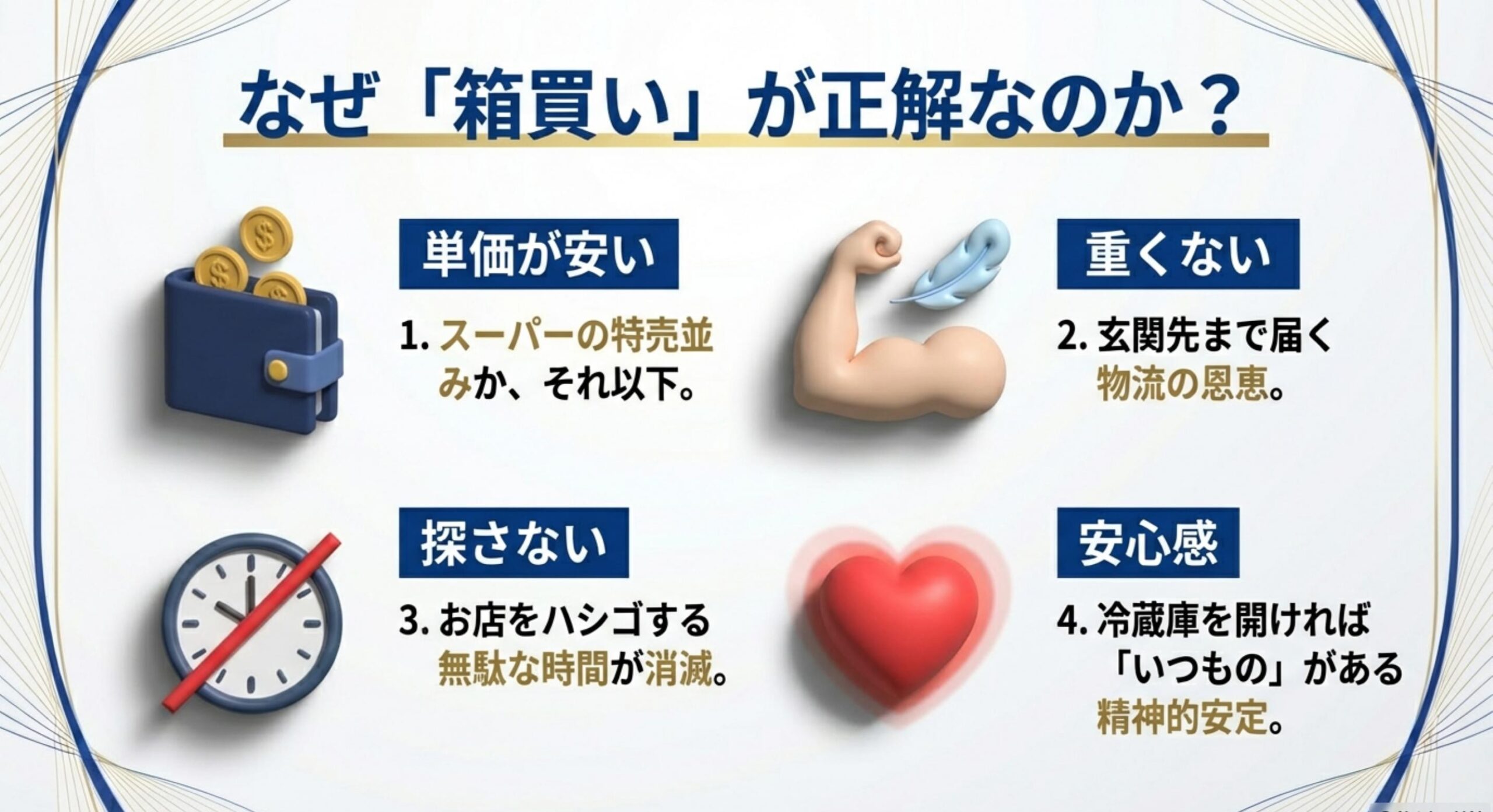 なぜ「箱買い」が正解なのか？

単価が安い

1. スーパーの特売並みか、それ以下。

重くない

2. 玄関先まで届く物流の恩恵。

探さない

3. お店をハシゴする無駄な時間が消滅。

安心感

4. 冷蔵庫を開ければ「いつもの」がある精神的安定。